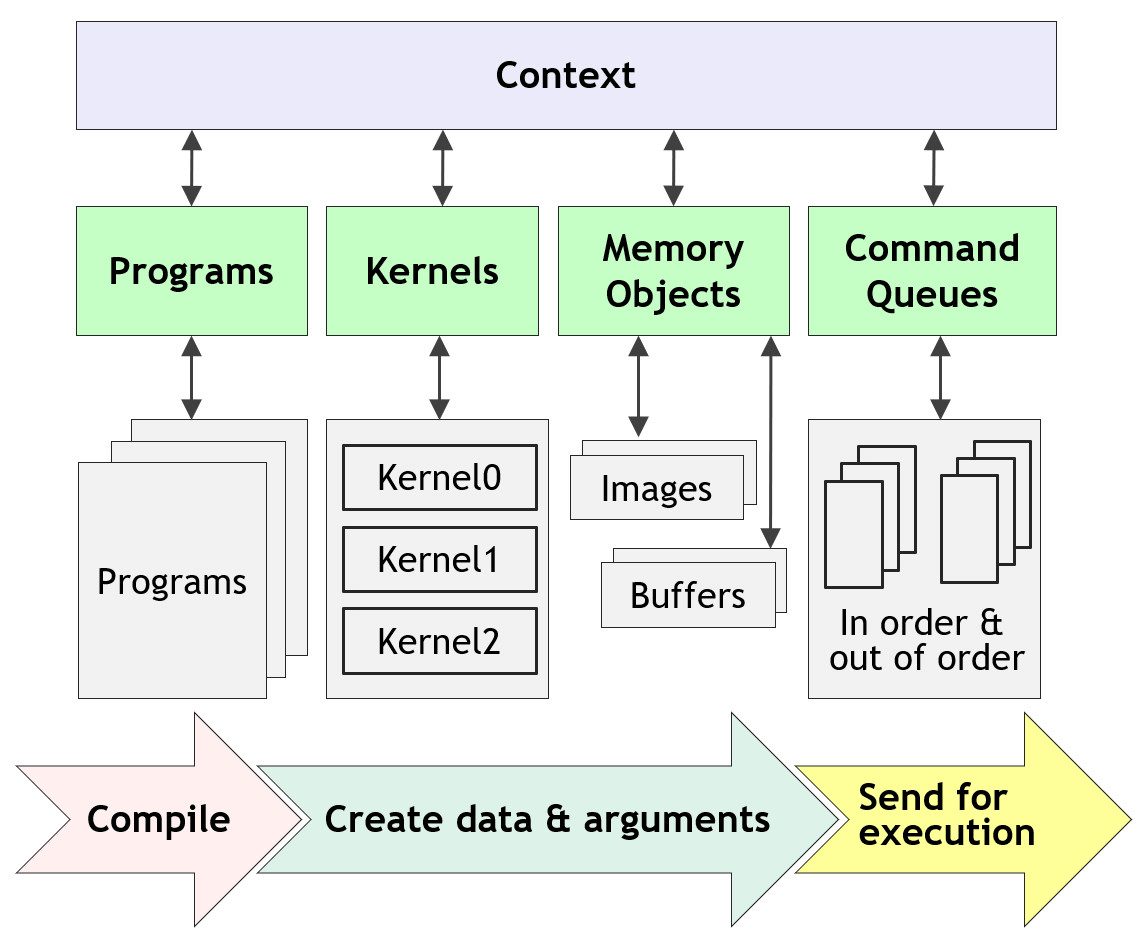 Context

Programs

Kernels

Memory Objects

Command Queues

Programs

Kernel0

Kernel1

Kernel2

Images

Buffers

In order & out of order

Compile

Create data & arguments

Send for execution